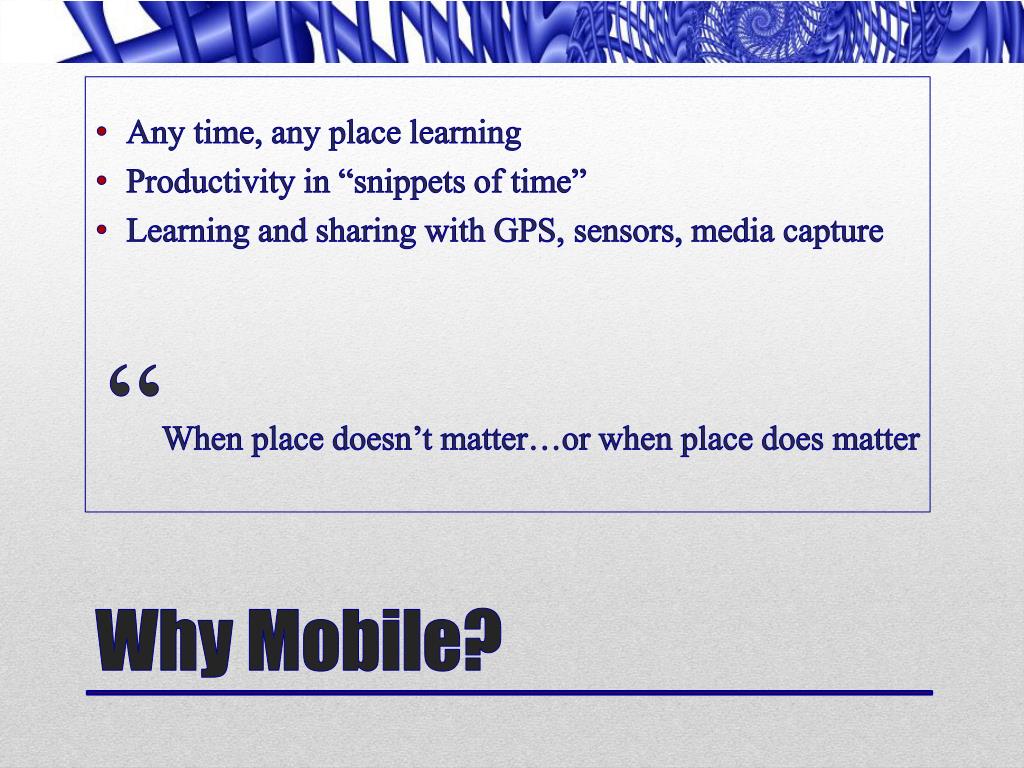 • Any time, any place learning
• Productivity in “snippets of time”
• Learning and sharing with GPS, sensors, media capture

“

When place doesn’t matter…or when place does matter

Why Mobile?